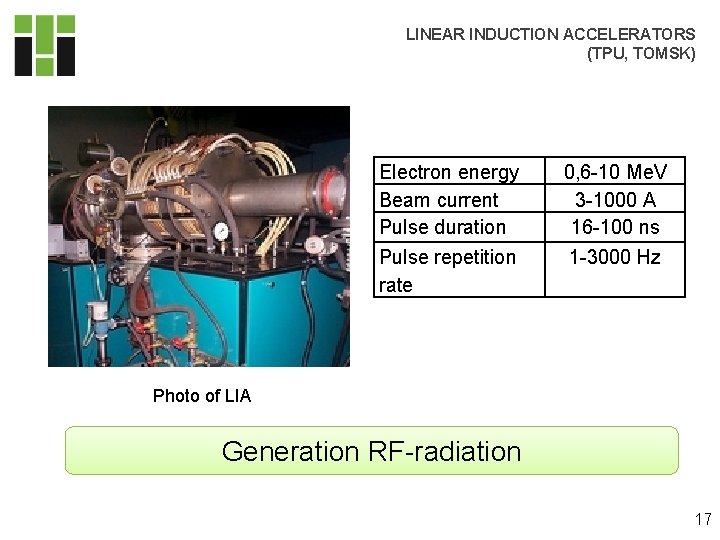 LINEAR INDUCTION ACCELERATORS
(TPU, TOMSK)

| Electron energy | 0,6-10 MeV |
|---|---|
| Beam current | 3-1000 A |
| Pulse duration | 16-100 ns |
| Pulse repetition rate | 1-3000 Hz |

Photo of LIA

Generation RF-radiation

17